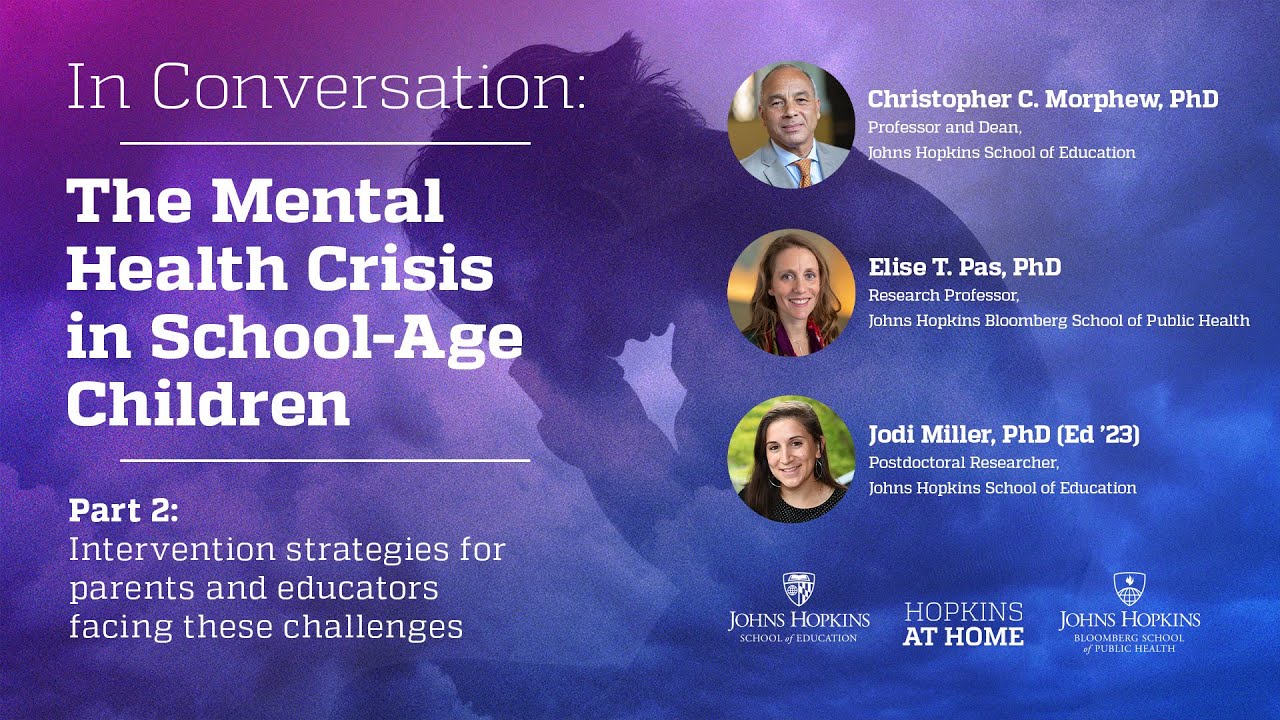 In Conversation:

The Mental Health Crisis in School-Age Children

Part 2:
Intervention strategies for parents and educators facing these challenges

Christopher C. Morphew, PhD
Professor and Dean,
Johns Hopkins School of Education

Elise T. Pas, PhD
Research Professor,
Johns Hopkins Bloomberg School of Public Health

Jodi Miller, PhD (Ed '23)
Postdoctoral Researcher,
Johns Hopkins School of Education

JOHNS HOPKINS
SCHOOL of EDUCATION

HOPKINS
AT HOME

JOHNS HOPKINS
BLOOMBERG SCHOOL
of PUBLIC HEALTH